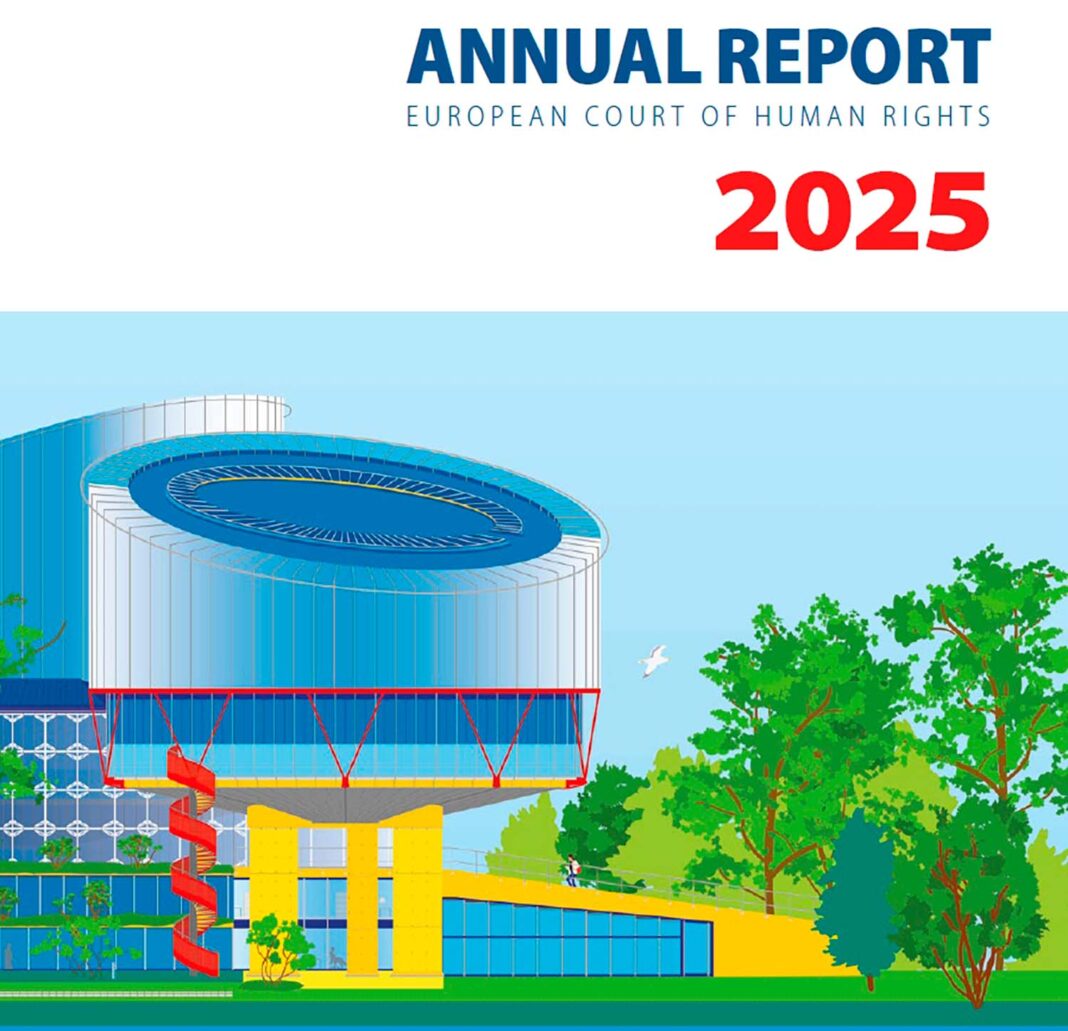 ANNUAL REPORT
EUROPEAN COURT OF HUMAN RIGHTS

2025